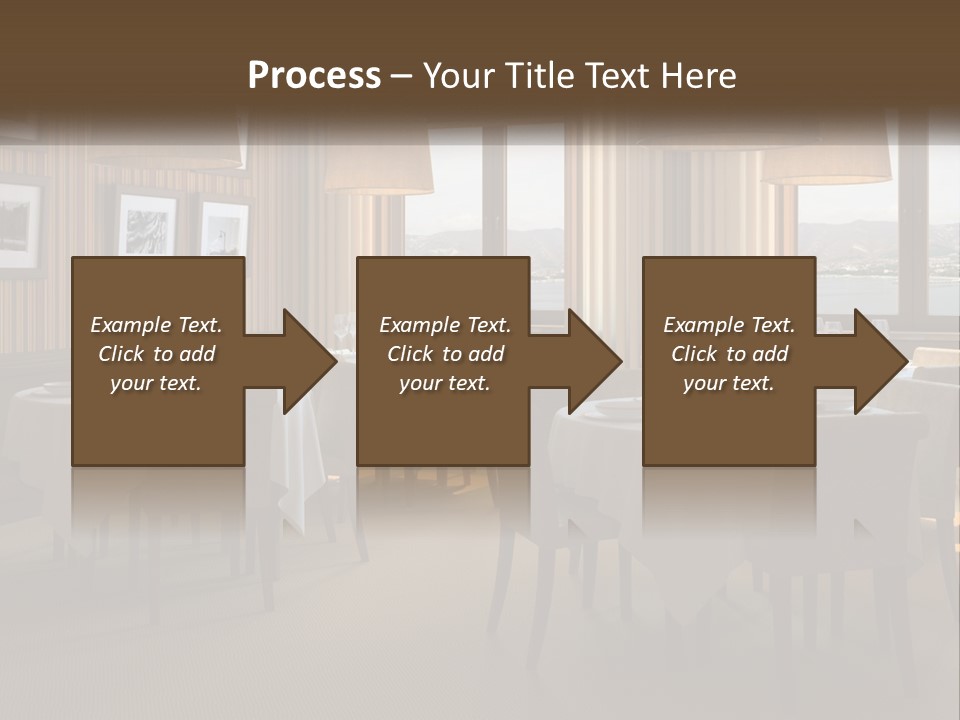 Process – Your Title Text Here

Example Text. Click to add your text.

Example Text. Click to add your text.

Example Text. Click to add your text.